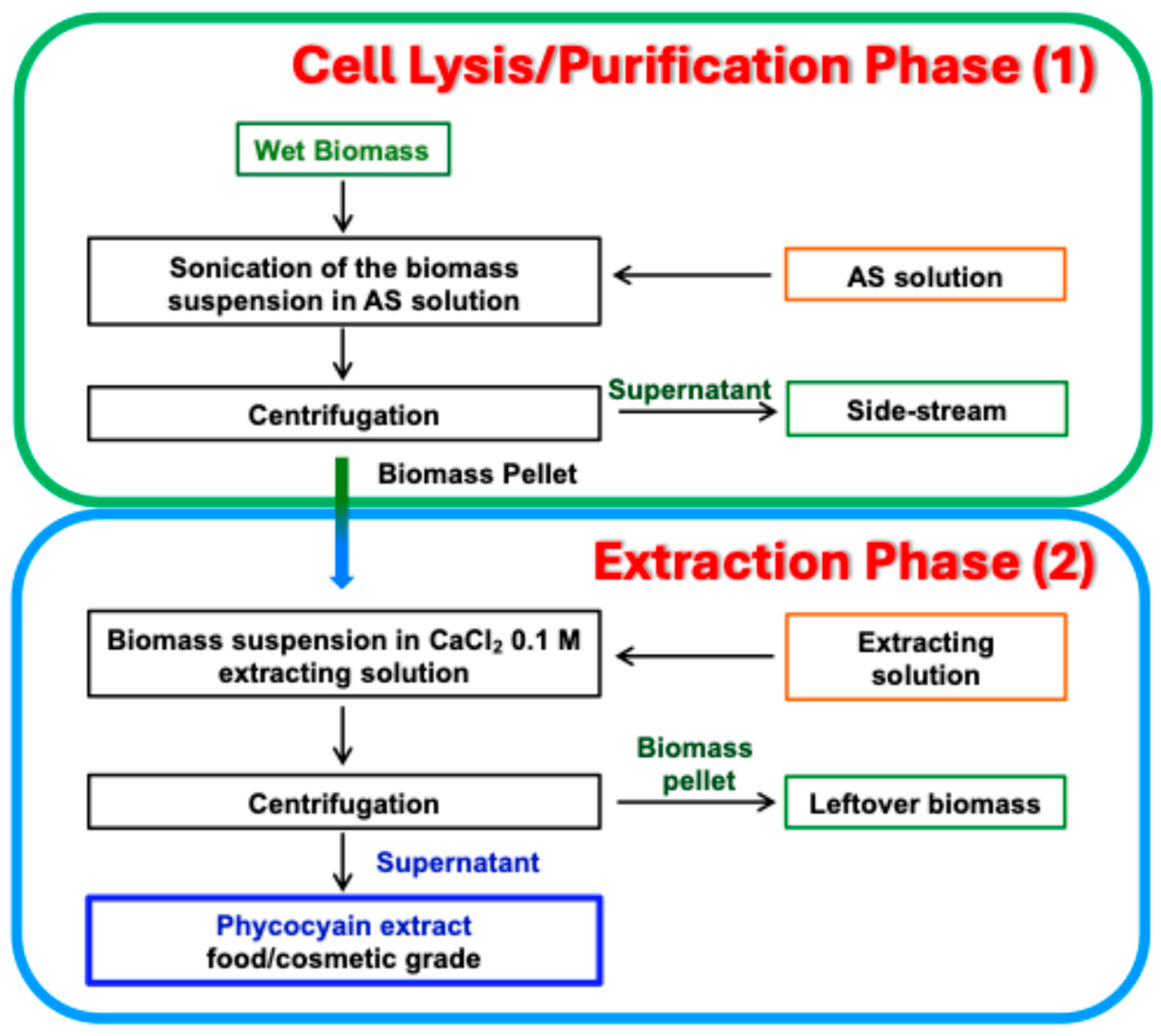 Cell Lysis/Purification Phase (1)

Wet Biomass

Sonication of the biomass suspension in AS solution

AS solution

Centrifugation

Supernatant

Side-stream

Biomass Pellet

Extraction Phase (2)

Biomass suspension in $CaCl_2$ 0.1 M extracting solution

Extracting solution

Centrifugation

Biomass pellet

Leftover biomass

Supernatant

Phycocyain extract food/cosmetic grade